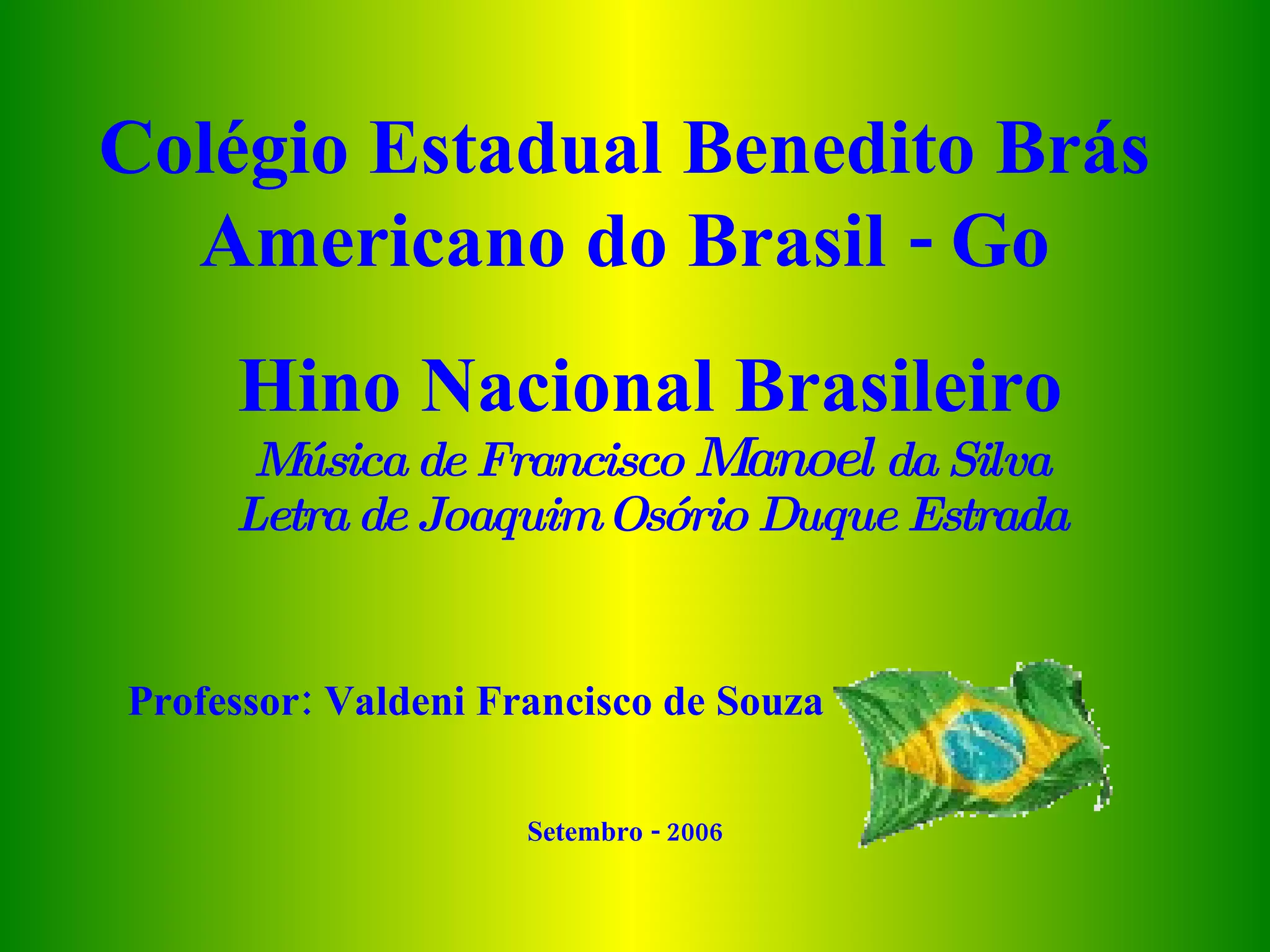 Colégio Estadual Benedito Brás
Americano do Brasil - Go

Hino Nacional Brasileiro
Música de Francisco Manoel da Silva
Letra de Joaquim Osório Duque Estrada

Professor: Valdeni Francisco de Souza

Setembro - 2006